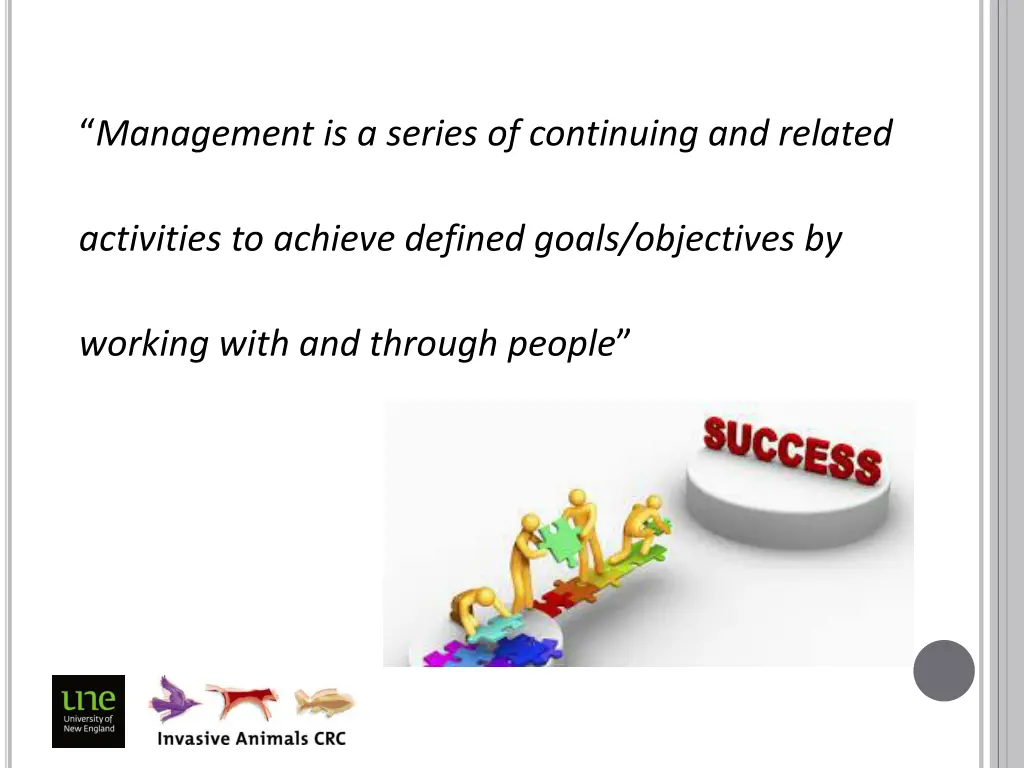 “Management is a series of continuing and related activities to achieve defined goals/objectives by working with and through people”

SUCCESS

une
University of
New England

Invasive Animals CRC